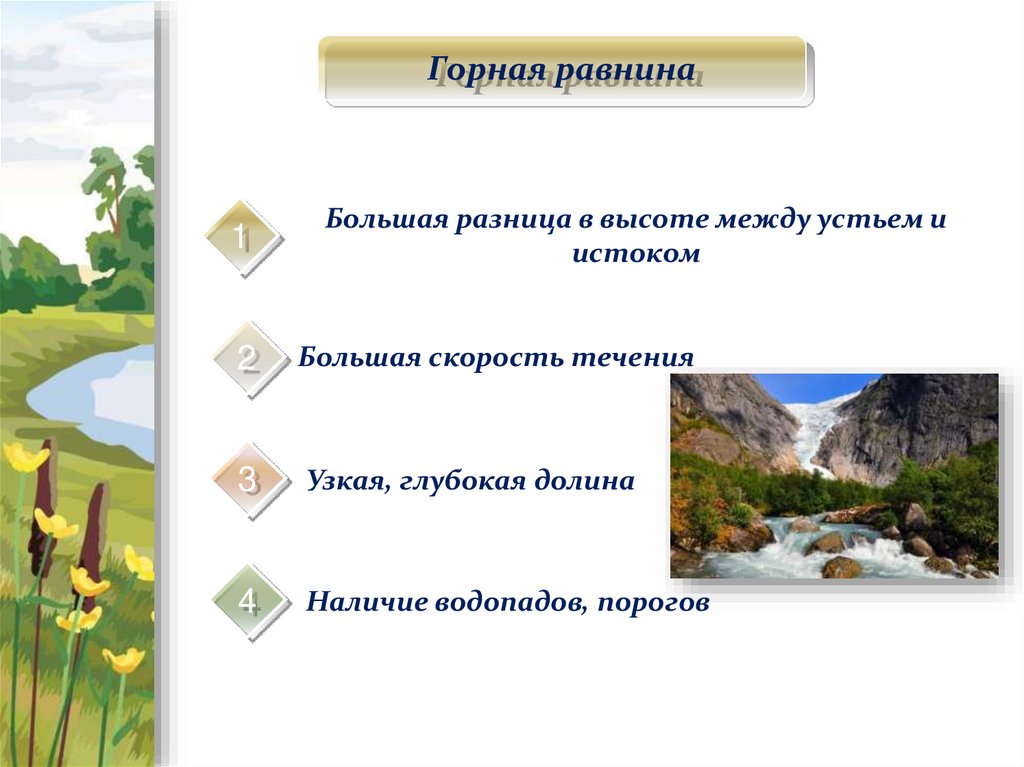 Горная равнина

1 Большая разница в высоте между устьем и истоком

2 Большая скорость течения

3 Узкая, глубокая долина

4 Наличие водопадов, порогов